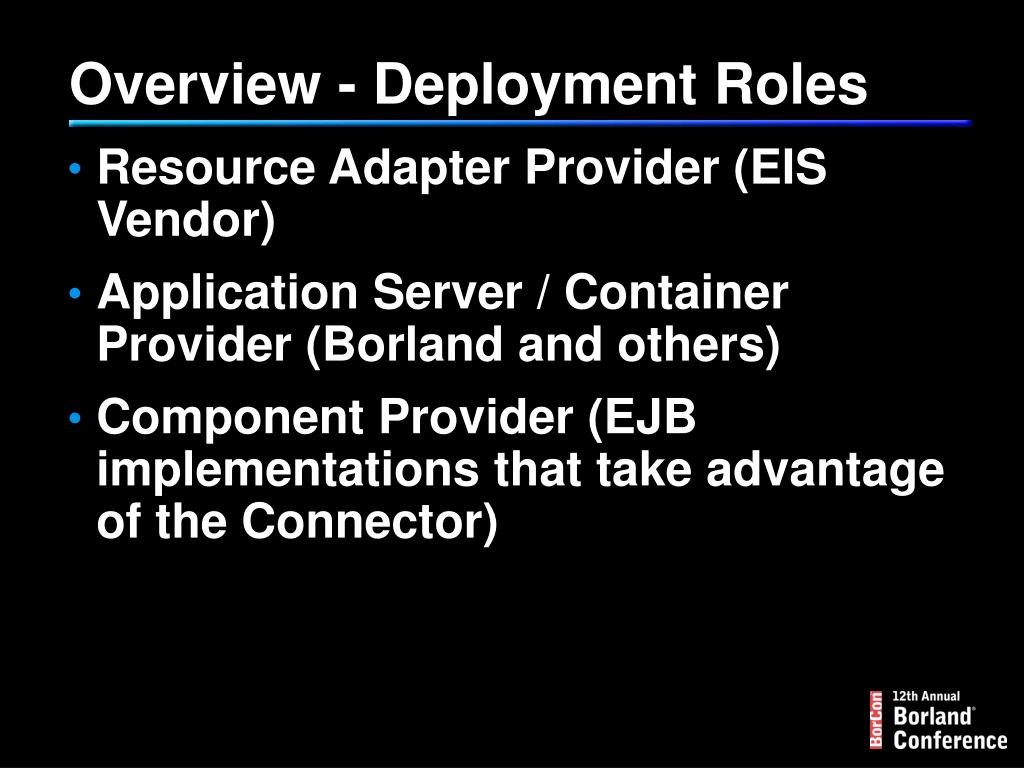 Overview - Deployment Roles

• Resource Adapter Provider (EIS Vendor)

• Application Server / Container Provider (Borland and others)

• Component Provider (EJB implementations that take advantage of the Connector)

BorCon 12th Annual Borland® Conference